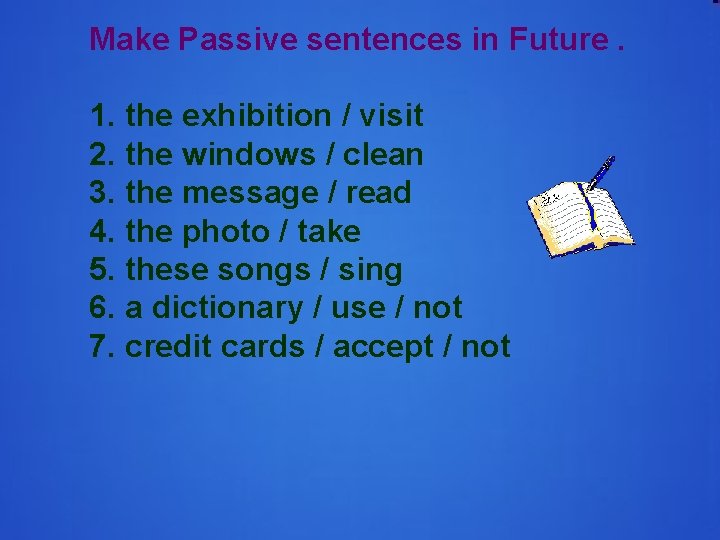 Make Passive sentences in Future .

1. the exhibition / visit
2. the windows / clean
3. the message / read
4. the photo / take
5. these songs / sing
6. a dictionary / use / not
7. credit cards / accept / not